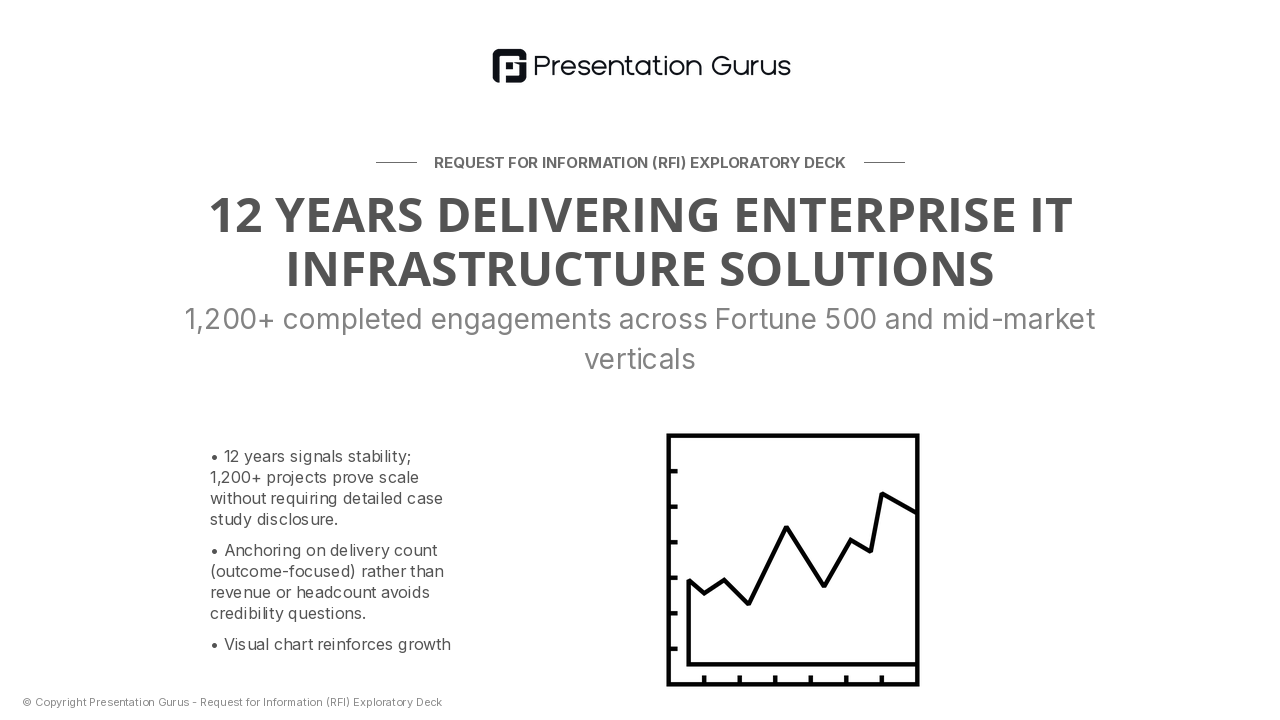 Presentation Gurus

REQUEST FOR INFORMATION (RFI) EXPLORATORY DECK

12 YEARS DELIVERING ENTERPRISE IT INFRASTRUCTURE SOLUTIONS

1,200+ completed engagements across Fortune 500 and mid-market verticals

• 12 years signals stability; 1,200+ projects prove scale without requiring detailed case study disclosure.

• Anchoring on delivery count (outcome-focused) rather than revenue or headcount avoids credibility questions.

• Visual chart reinforces growth

© Copyright Presentation Gurus - Request for Information (RFI) Exploratory Deck